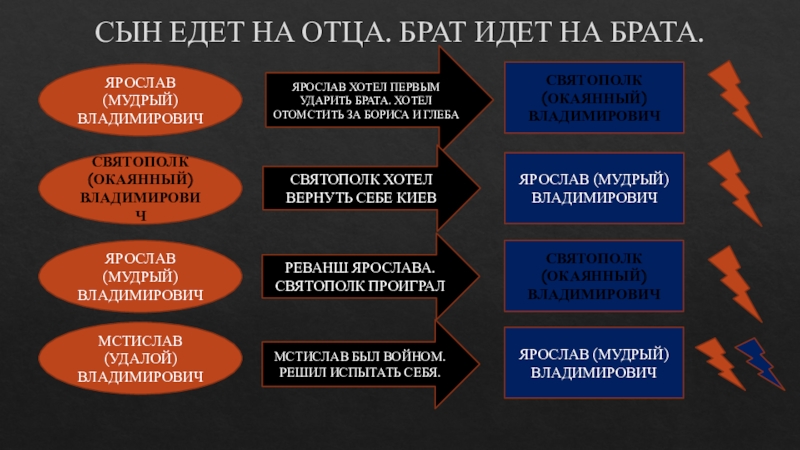 СЫН ЕДЕТ НА ОТЦА. БРАТ ИДЕТ НА БРАТА.

ЯРОСЛАВ (МУДРЫЙ) ВЛАДИМИРОВИЧ

ЯРОСЛАВ ХОТЕЛ ПЕРВЫМ УДАРИТЬ БРАТА. ХОТЕЛ ОТОМСТИТЬ ЗА БОРИСА И ГЛЕБА

СВЯТОПОЛК (ОКАЯННЫЙ) ВЛАДИМИРОВИЧ

СВЯТОПОЛК (ОКАЯННЫЙ) ВЛАДИМИРОВИЧ

СВЯТОПОЛК ХОТЕЛ ВЕРНУТЬ СЕБЕ КИЕВ

ЯРОСЛАВ (МУДРЫЙ) ВЛАДИМИРОВИЧ

ЯРОСЛАВ (МУДРЫЙ) ВЛАДИМИРОВИЧ

РЕВАНШ ЯРОСЛАВА. СВЯТОПОЛК ПРОИГРАЛ

СВЯТОПОЛК (ОКАЯННЫЙ) ВЛАДИМИРОВИЧ

МСТИСЛАВ (УДАЛОЙ) ВЛАДИМИРОВИЧ

МСТИСЛАВ БЫЛ ВОЙНОМ. РЕШИЛ ИСПЫТАТЬ СЕБЯ.

ЯРОСЛАВ (МУДРЫЙ) ВЛАДИМИРОВИЧ